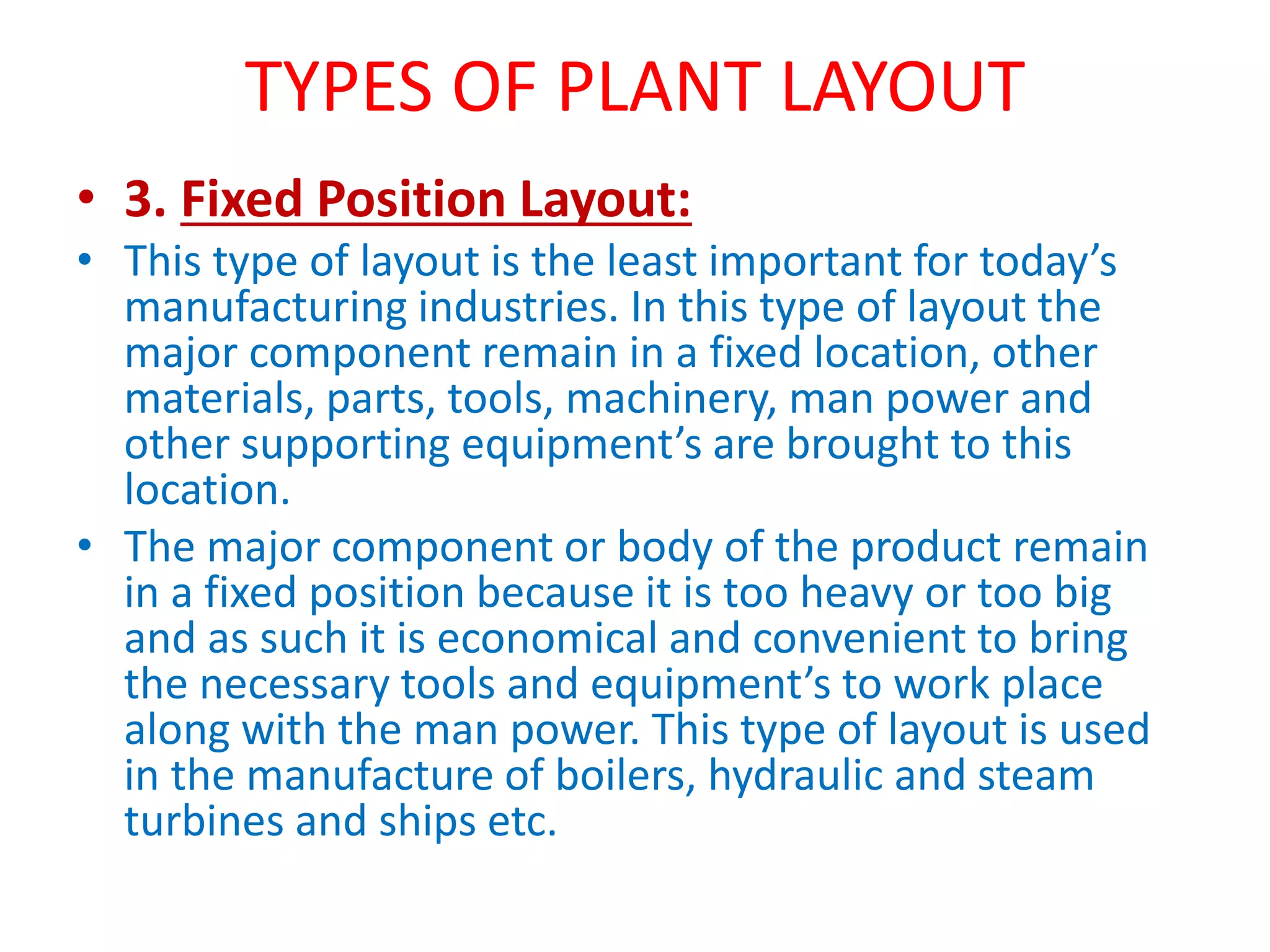 TYPES OF PLANT LAYOUT

• 3. Fixed Position Layout:

• This type of layout is the least important for today's manufacturing industries. In this type of layout the major component remain in a fixed location, other materials, parts, tools, machinery, man power and other supporting equipment's are brought to this location.

• The major component or body of the product remain in a fixed position because it is too heavy or too big and as such it is economical and convenient to bring the necessary tools and equipment's to work place along with the man power. This type of layout is used in the manufacture of boilers, hydraulic and steam turbines and ships etc.